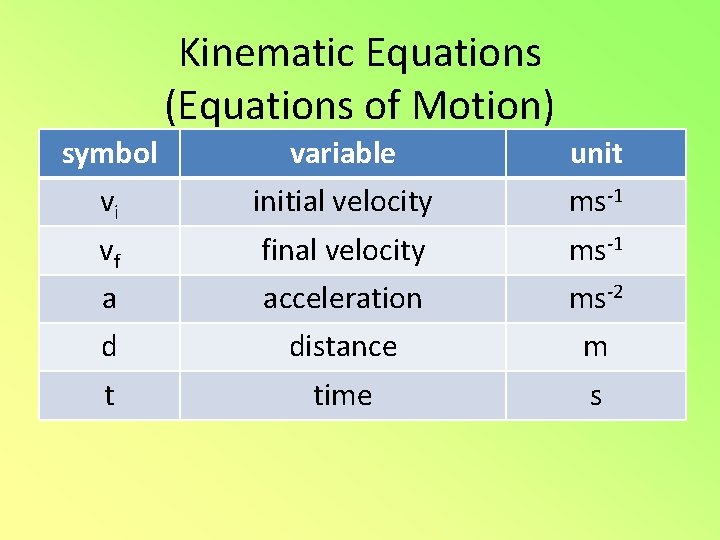 Kinematic Equations
(Equations of Motion)

| symbol | variable | unit |
|---|---|---|
| $v_i$ | initial velocity | $ms^{-1}$ |
| $v_f$ | final velocity | $ms^{-1}$ |
| a | acceleration | $ms^{-2}$ |
| d | distance | m |
| t | time | s |